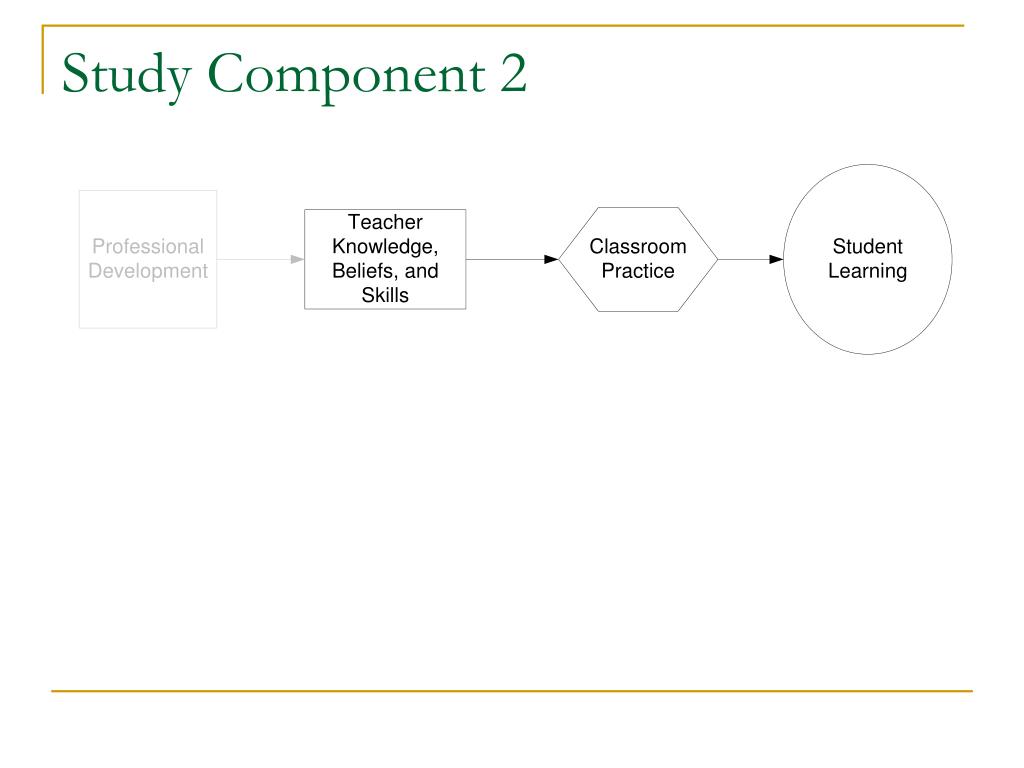 Study Component 2

Professional Development

Teacher Knowledge, Beliefs, and Skills

Classroom Practice

Student Learning